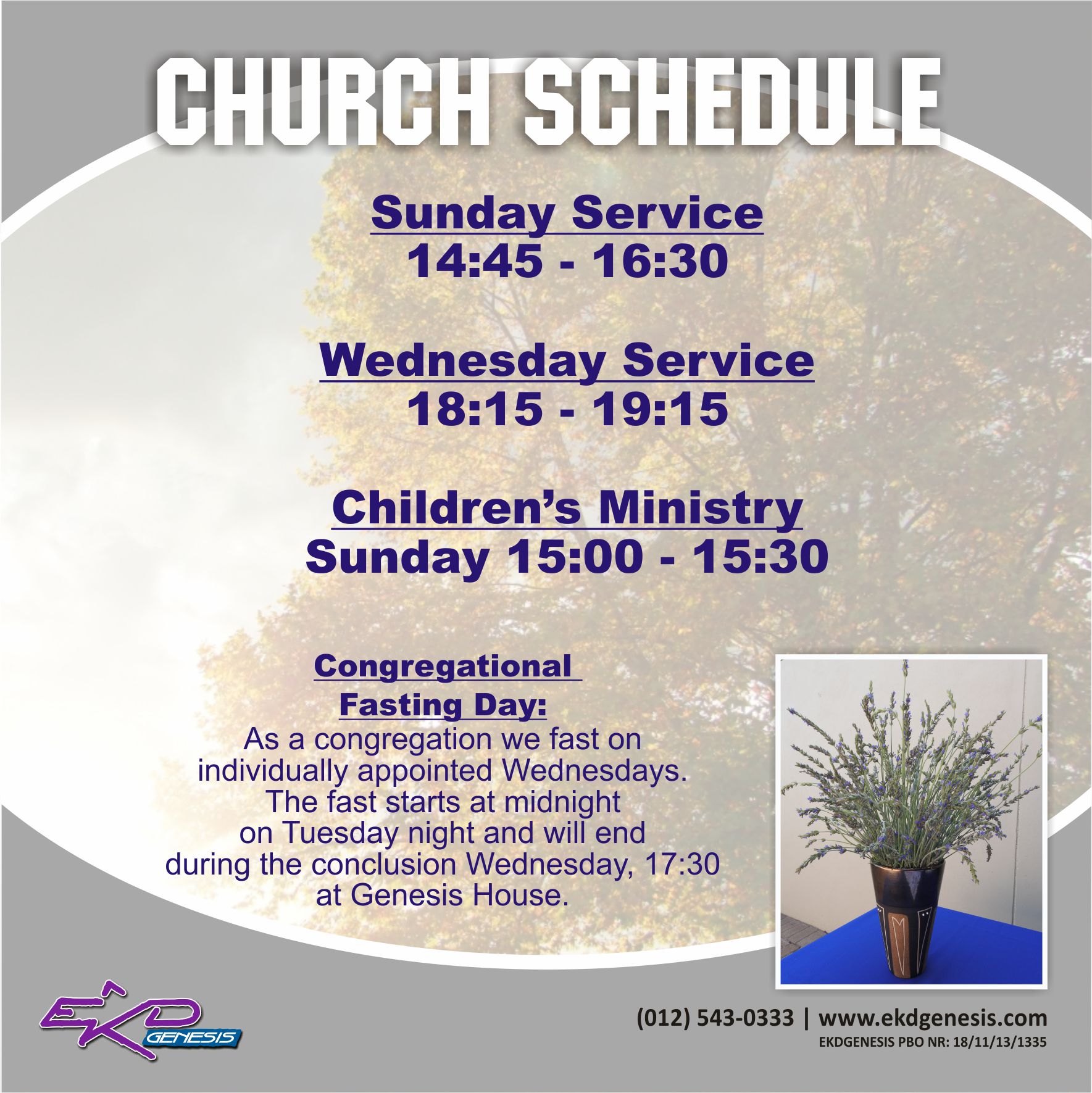 CHURCH SCHEDULE

Sunday Service
14:45 - 16:30

Wednesday Service
18:15 - 19:15

Children's Ministry
Sunday 15:00 - 15:30

Congregational Fasting Day:
As a congregation we fast on individually appointed Wednesdays. The fast starts at midnight on Tuesday night and will end during the conclusion Wednesday, 17:30 at Genesis House.

EKD GENESIS

(012) 543-0333 | www.ekdgenesis.com
EKDGENESIS PBO NR: 18/11/13/1335